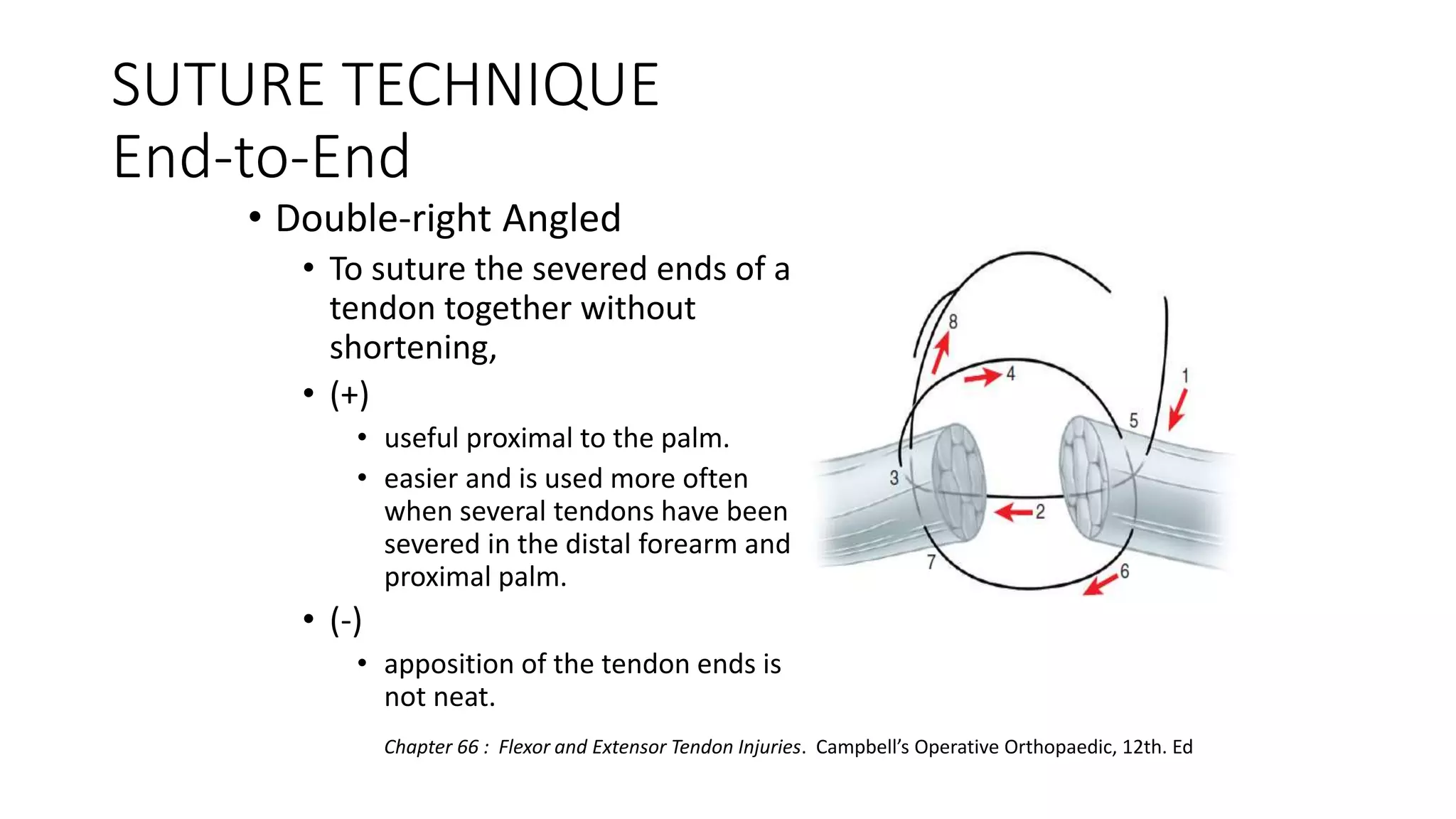 SUTURE TECHNIQUE
End-to-End

• Double-right Angled
• To suture the severed ends of a tendon together without shortening,
• (+)
• useful proximal to the palm.
• easier and is used more often when several tendons have been severed in the distal forearm and proximal palm.
• (-)
• apposition of the tendon ends is not neat.

8
4
1
5
3
2
7
6

Chapter 66 : Flexor and Extensor Tendon Injuries. Campbell's Operative Orthopaedic, 12th. Ed